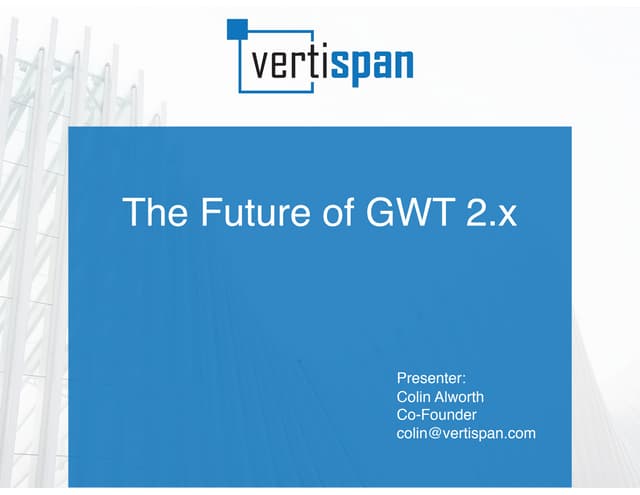 vertispan

The Future of GWT 2.x

Presenter:
Colin Alworth
Co-Founder
colin@vertispan.com